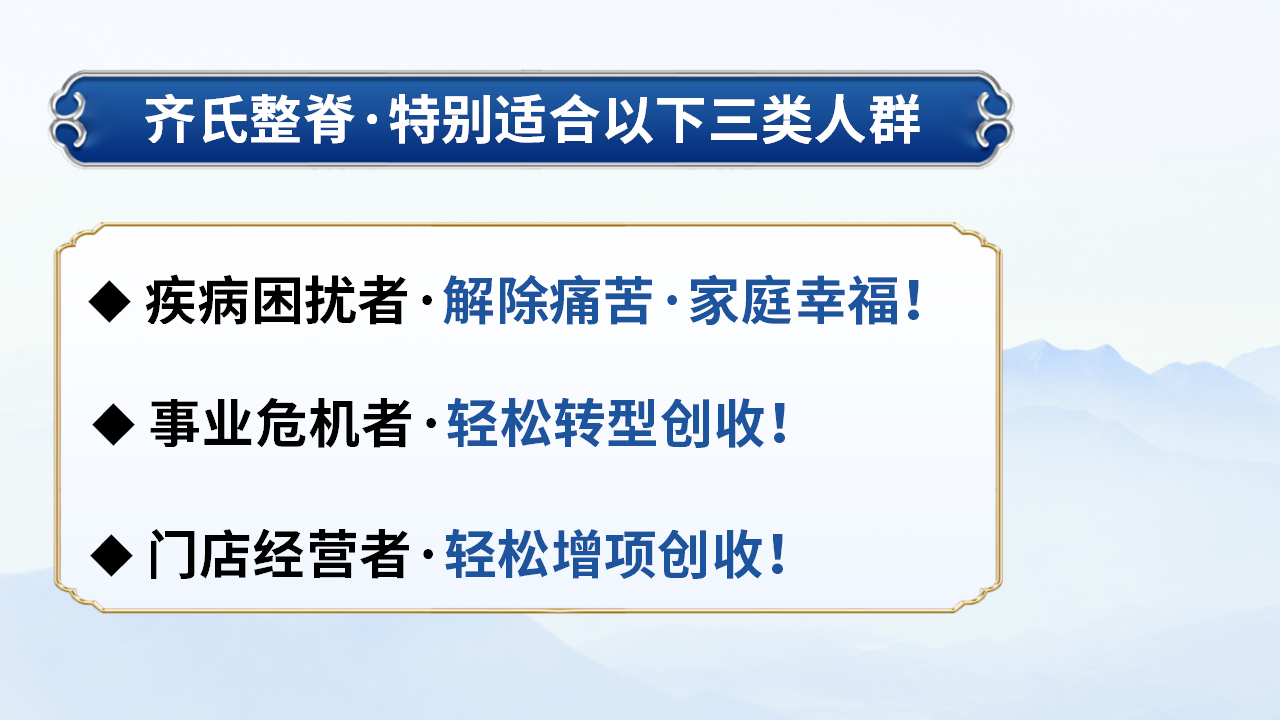 齐氏整脊·特别适合以下三类人群

◆ 疾病困扰者·解除痛苦·家庭幸福！

◆ 事业危机者·轻松转型创收！

◆ 门店经营者·轻松增项创收！